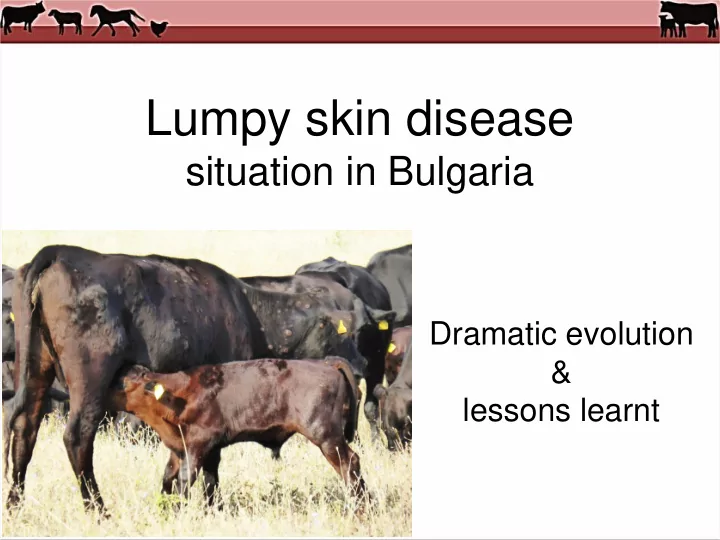 Lumpy skin disease
situation in Bulgaria

Dramatic evolution
&
lessons learnt